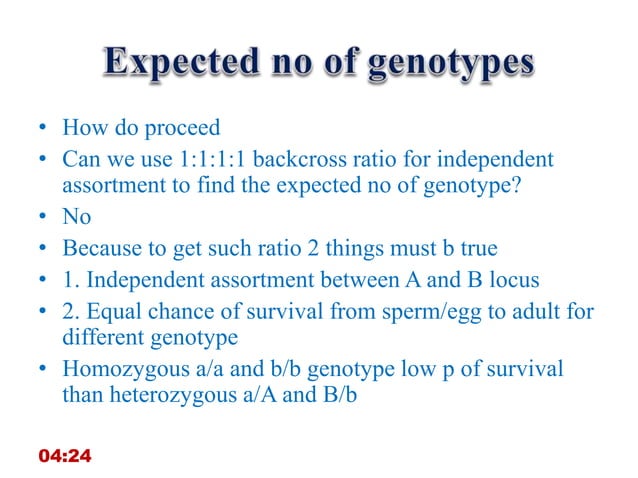 Expected no of genotypes

• How do proceed
• Can we use 1:1:1:1 backcross ratio for independent assortment to find the expected no of genotype?
• No
• Because to get such ratio 2 things must b true
• 1. Independent assortment between A and B locus
• 2. Equal chance of survival from sperm/egg to adult for different genotype
• Homozygous a/a and b/b genotype low p of survival than heterozygous a/A and B/b

04:24